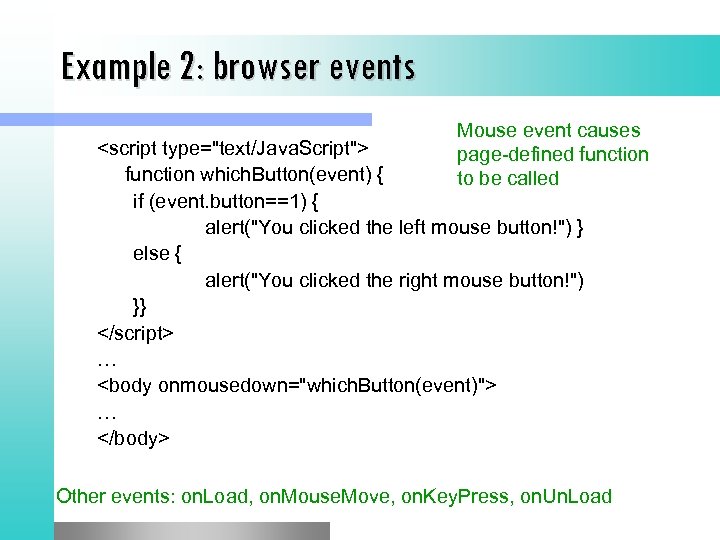 Example 2: browser events

Mouse event causes page-defined function to be called

<script type="text/JavaScript">
function whichButton(event) {
if (event.button==1) {
alert("You clicked the left mouse button!") }
else {
alert("You clicked the right mouse button!")
}}
</script>
…
<body onmousedown="whichButton(event)">
…
</body>

Other events: onLoad, onMouseMove, onKeyPress, onUnLoad